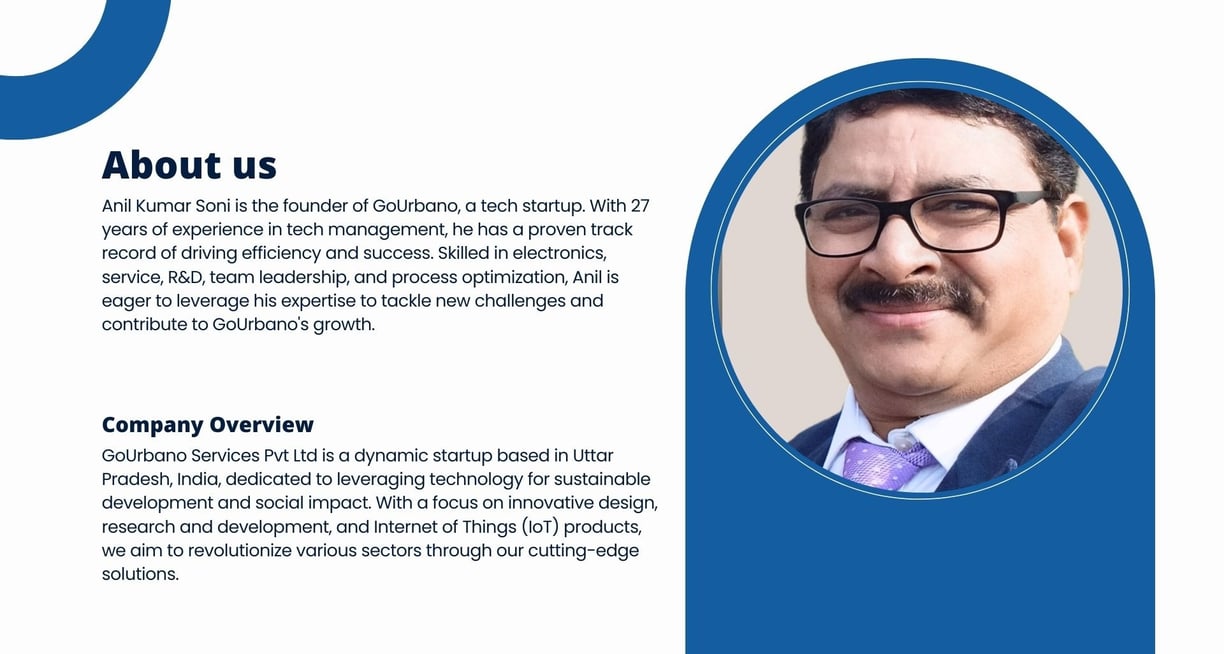 About us

Anil Kumar Soni is the founder of GoUrbano, a tech startup. With 27 years of experience in tech management, he has a proven track record of driving efficiency and success. Skilled in electronics, service, R&D, team leadership, and process optimization, Anil is eager to leverage his expertise to tackle new challenges and contribute to GoUrbano's growth.

Company Overview

GoUrbano Services Pvt Ltd is a dynamic startup based in Uttar Pradesh, India, dedicated to leveraging technology for sustainable development and social impact. With a focus on innovative design, research and development, and Internet of Things (IoT) products, we aim to revolutionize various sectors through our cutting-edge solutions.